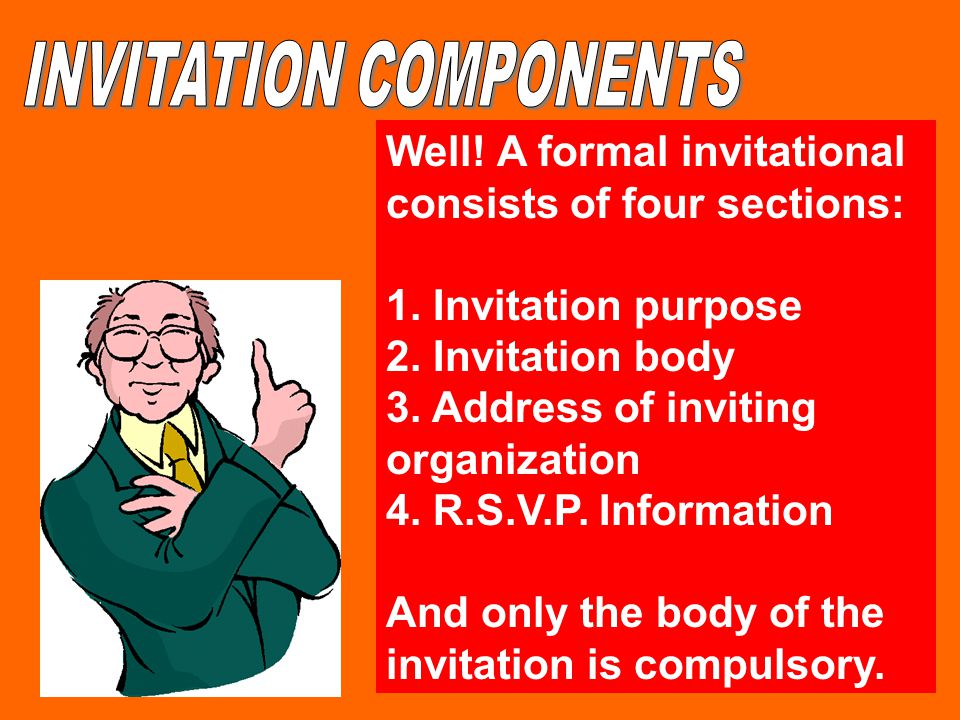 INVITATION COMPONENTS

Well! A formal invitational consists of four sections:

1. Invitation purpose
2. Invitation body
3. Address of inviting organization
4. R.S.V.P. Information

And only the body of the invitation is compulsory.